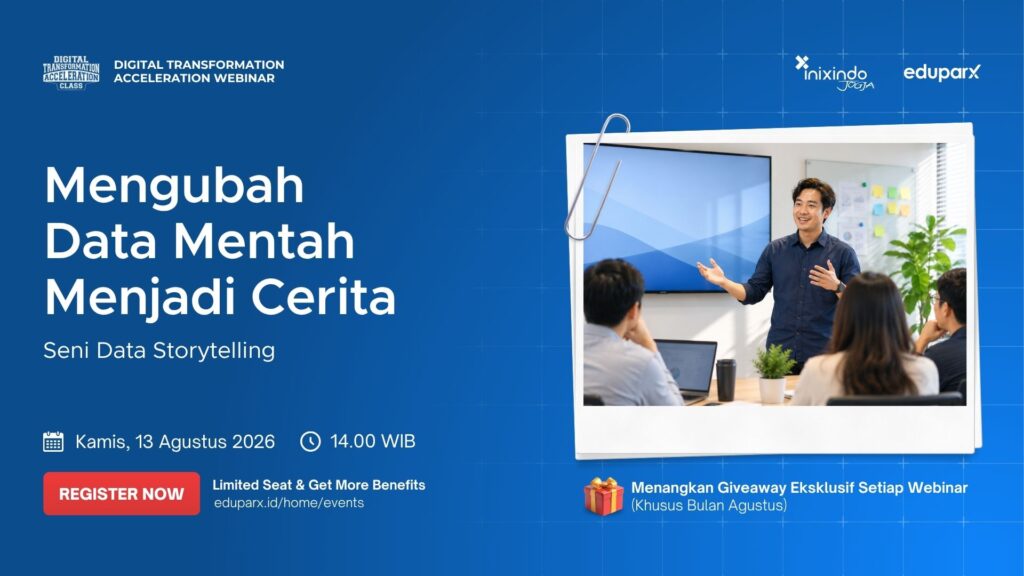 DIGITAL TRANSFORMATION ACCELERATION CLASS

DIGITAL TRANSFORMATION ACCELERATION WEBINAR

inixindo JOGJA

eduparx

Mengubah Data Mentah Menjadi Cerita

Seni Data Storytelling

Kamis, 13 Agustus 2026

14.00 WIB

REGISTER NOW

Limited Seat & Get More Benefits
eduparx.id/home/events

Menangkan Giveaway Eksklusif Setiap Webinar
(Khusus Bulan Agustus)